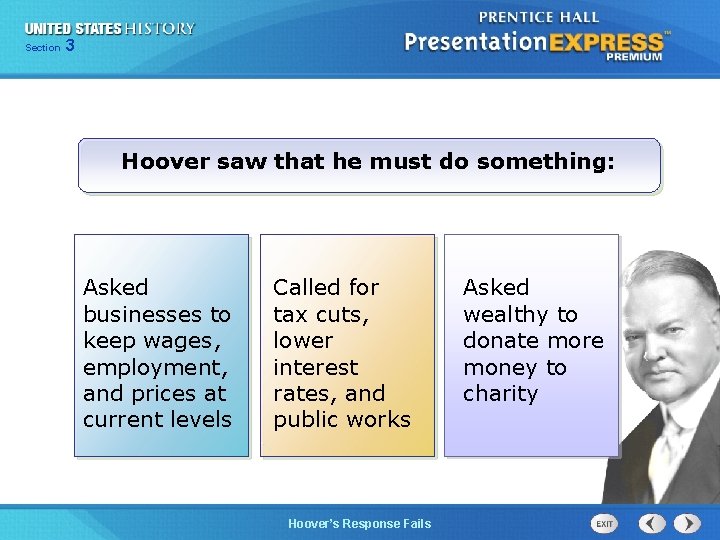 UNITED STATES HISTORY
Section 3

PRENTICE HALL
PresentationEXPRESS™
PREMIUM

Hoover saw that he must do something:

Asked businesses to keep wages, employment, and prices at current levels

Called for tax cuts, lower interest rates, and public works

Asked wealthy to donate more money to charity

Hoover's Response Fails

EXIT